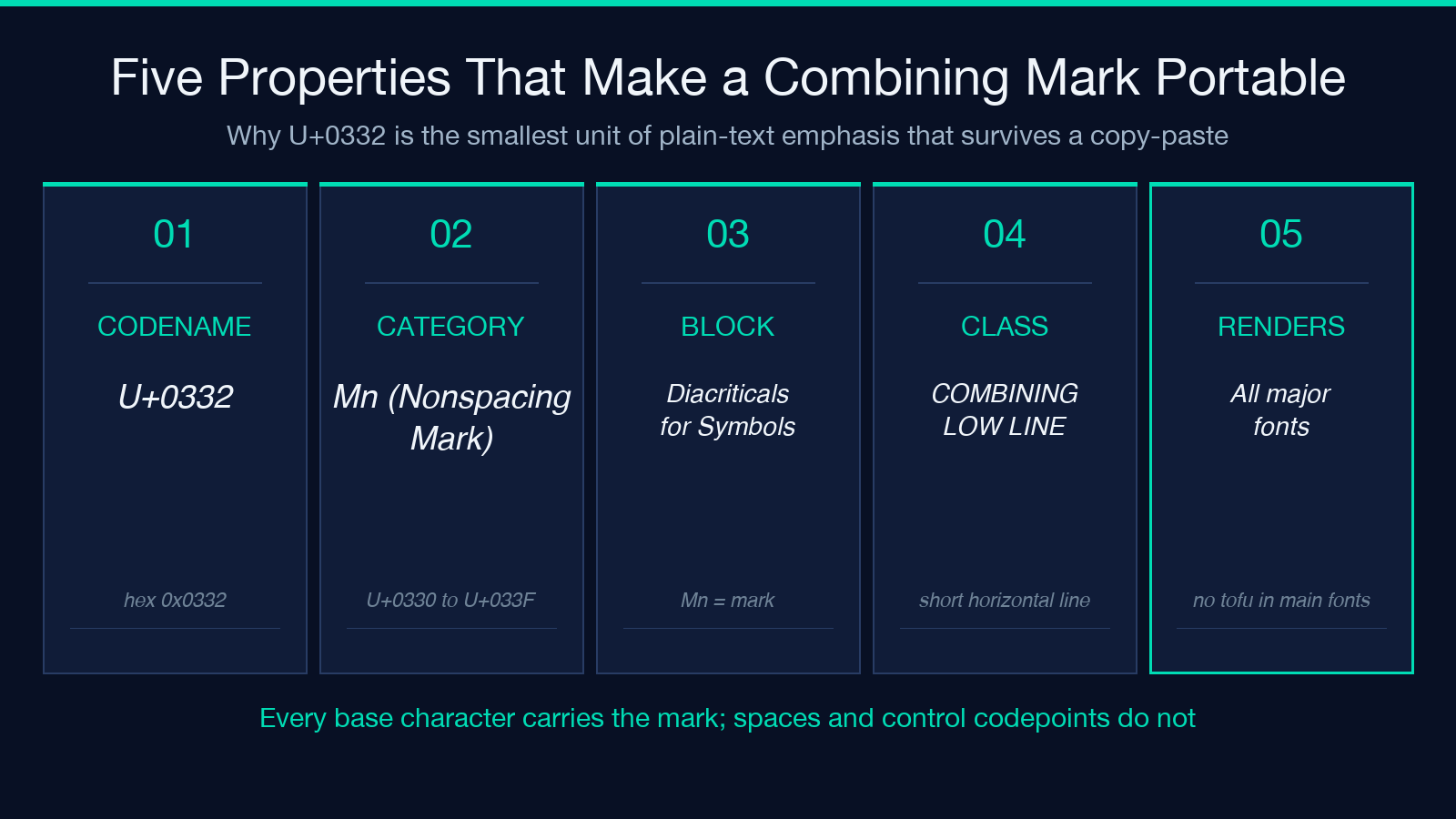 Five Properties That Make a Combining Mark Portable

Why U+0332 is the smallest unit of plain-text emphasis that survives a copy-paste

01

CODENAME

U+0332

hex 0x0332

02

CATEGORY

Mn (Nonspacing Mark)

U+0330 to U+033F

03

BLOCK

Diacriticals for Symbols

Mn = mark

04

CLASS

COMBINING LOW LINE

short horizontal line

05

RENDERS

All major fonts

no tofu in main fonts

Every base character carries the mark; spaces and control codepoints do not